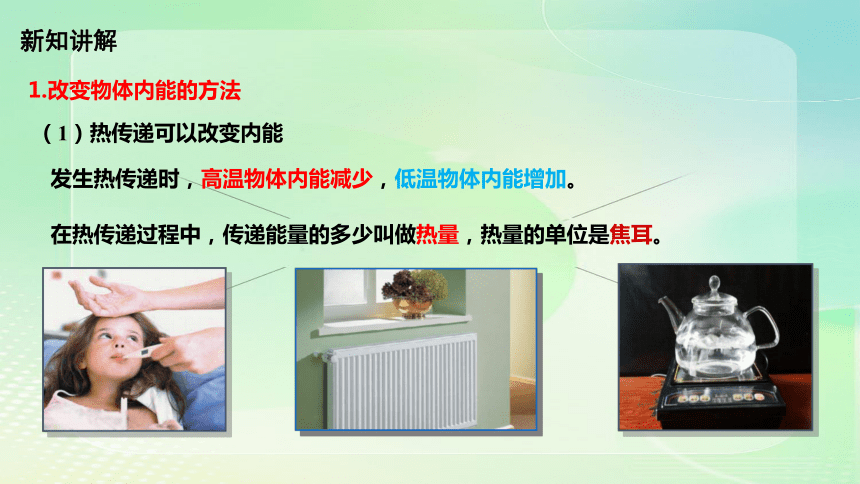 新知讲解

1.改变物体内能的方法

（1）热传递可以改变内能

发生热传递时，高温物体内能减少，低温物体内能增加。

在热传递过程中，传递能量的多少叫做热量，热量的单位是焦耳。